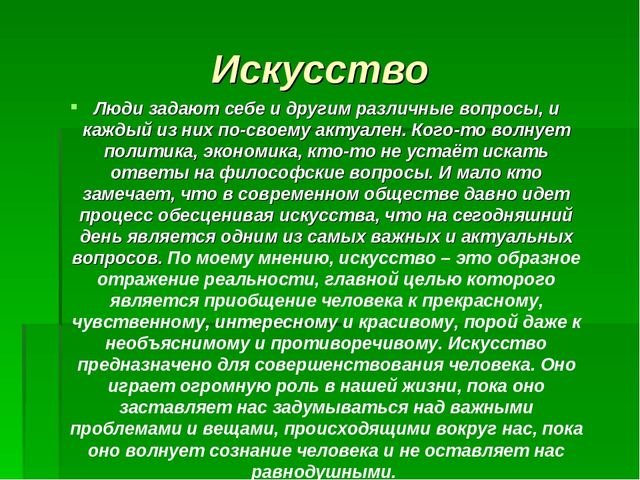 Искусство

Люди задают себе и другим различные вопросы, и каждый из них по-своему актуален. Кого-то волнует политика, экономика, кто-то не устаёт искать ответы на философские вопросы. И мало кто замечает, что в современном обществе давно идет процесс обесценивая искусства, что на сегодняшний день является одним из самых важных и актуальных вопросов. По моему мнению, искусство – это образное отражение реальности, главной целью которого является приобщение человека к прекрасному, чувственному, интересному и красивому, порой даже к необъяснимому и противоречивому. Искусство предназначено для совершенствования человека. Оно играет огромную роль в нашей жизни, пока оно заставляет нас задумываться над важными проблемами и вещами, происходящими вокруг нас, пока оно волнует сознание человека и не оставляет нас равнодушными.